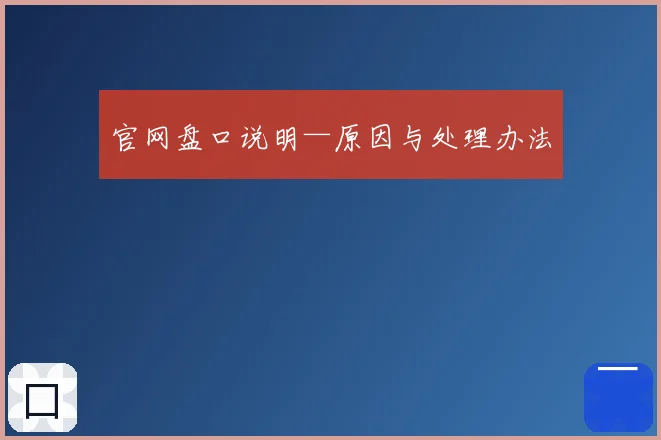 官网盘口说明—原因与处理办法